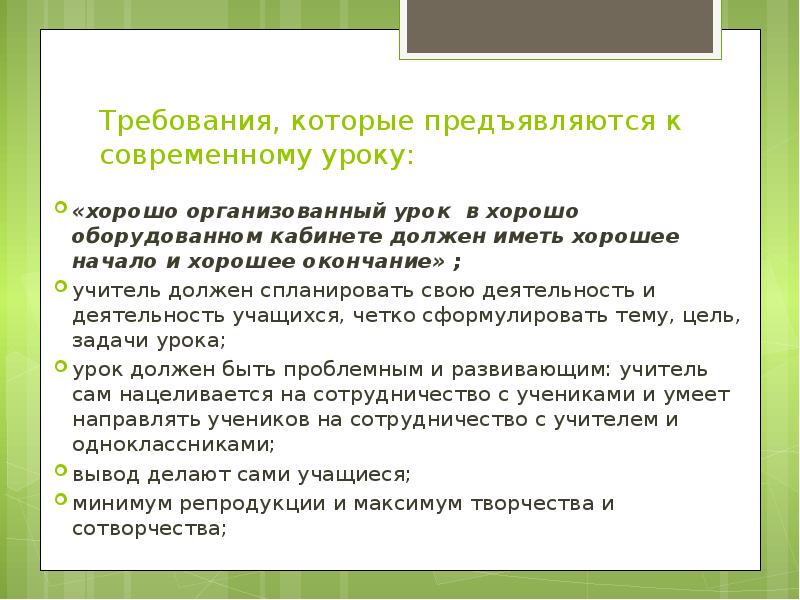 Требования, которые предъявляются к современному уроку:

«хорошо организованный урок в хорошо оборудованном кабинете должен иметь хорошее начало и хорошее окончание» ;

учитель должен спланировать свою деятельность и деятельность учащихся, четко сформулировать тему, цель, задачи урока;

урок должен быть проблемным и развивающим: учитель сам нацеливается на сотрудничество с учениками и умеет направлять учеников на сотрудничество с учителем и одноклассниками;

вывод делают сами учащиеся;

минимум репродукции и максимум творчества и сотворчества;